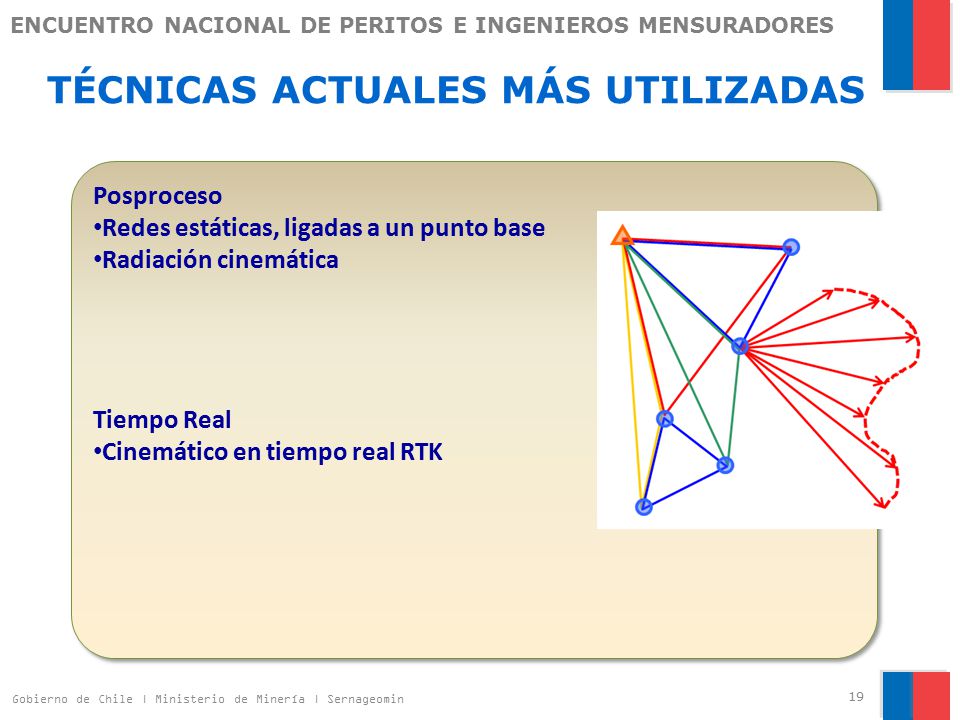 ENCUENTRO NACIONAL DE PERITOS E INGENIEROS MENSURADORES

TÉCNICAS ACTUALES MÁS UTILIZADAS

Posproceso
•Redes estáticas, ligadas a un punto base
•Radiación cinemática

Tiempo Real
•Cinemático en tiempo real RTK

Gobierno de Chile | Ministerio de Minería | Sernageomin

19